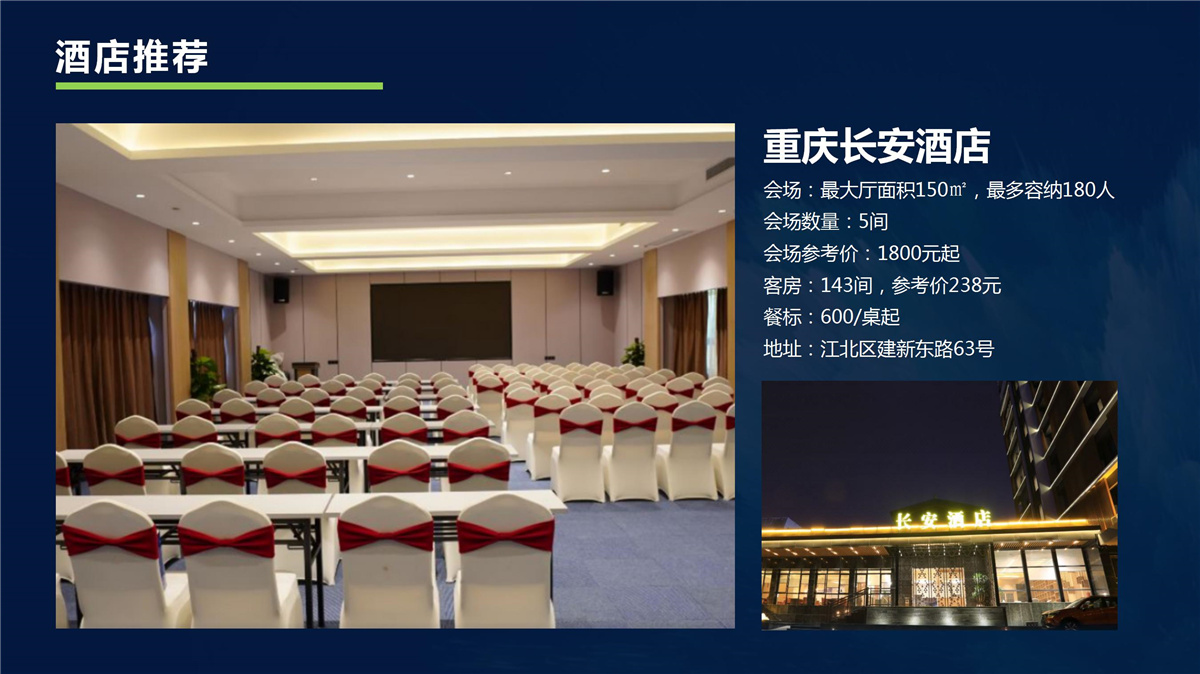 酒店推荐

重庆长安酒店

会场：最大厅面积150㎡，最多容纳180人
会场数量：5间
会场参考价：1800元起
客房：143间，参考价238元
餐标：600/桌起
地址：江北区建新东路63号

长安酒店